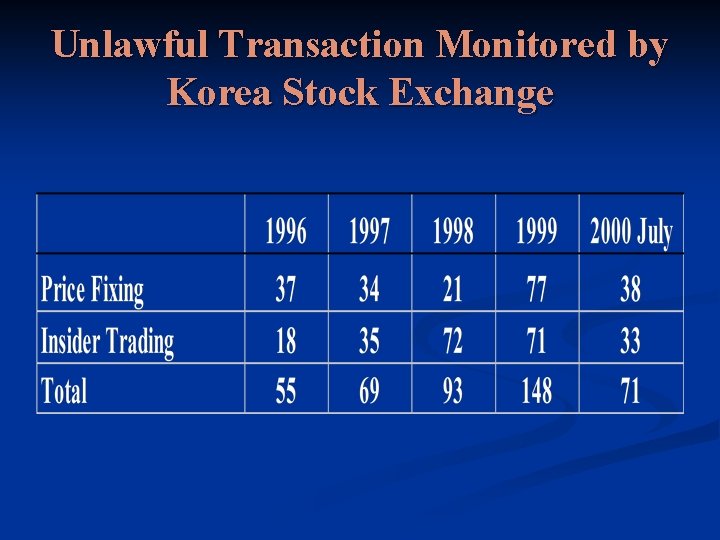 Unlawful Transaction Monitored by Korea Stock Exchange

| | 1996 | 1997 | 1998 | 1999 | 2000 July |
|---|---|---|---|---|---|
| Price Fixing | 37 | 34 | 21 | 77 | 38 |
| Insider Trading | 18 | 35 | 72 | 71 | 33 |
| Total | 55 | 69 | 93 | 148 | 71 |